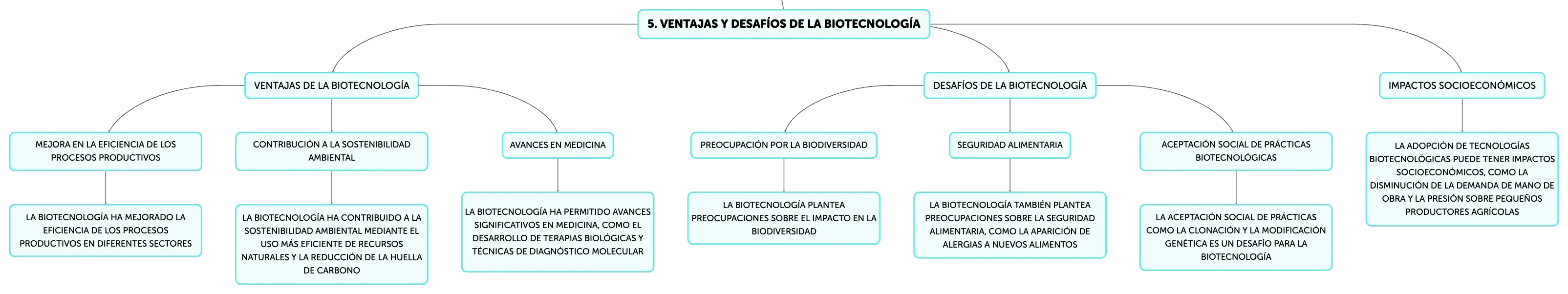 5. VENTAJAS Y DESAFÍOS DE LA BIOTECNOLOGÍA

VENTAJAS DE LA BIOTECNOLOGÍA

MEJORA EN LA EFICIENCIA DE LOS PROCESOS PRODUCTIVOS

LA BIOTECNOLOGÍA HA MEJORADO LA EFICIENCIA DE LOS PROCESOS PRODUCTIVOS EN DIFERENTES SECTORES

CONTRIBUCIÓN A LA SOSTENIBILIDAD AMBIENTAL

LA BIOTECNOLOGÍA HA CONTRIBUIDO A LA SOSTENIBILIDAD AMBIENTAL MEDIANTE EL USO MÁS EFICIENTE DE RECURSOS NATURALES Y LA REDUCCIÓN DE LA HUELLA DE CARBONO

AVANCES EN MEDICINA

LA BIOTECNOLOGÍA HA PERMITIDO AVANCES SIGNIFICATIVOS EN MEDICINA, COMO EL DESARROLLO DE TERAPIAS BIOLÓGICAS Y TÉCNICAS DE DIAGNÓSTICO MOLECULAR

DESAFÍOS DE LA BIOTECNOLOGÍA

PREOCUPACIÓN POR LA BIODIVERSIDAD

LA BIOTECNOLOGÍA PLANTEA PREOCUPACIONES SOBRE EL IMPACTO EN LA BIODIVERSIDAD

SEGURIDAD ALIMENTARIA

LA BIOTECNOLOGÍA TAMBIÉN PLANTEA PREOCUPACIONES SOBRE LA SEGURIDAD ALIMENTARIA, COMO LA APARICIÓN DE ALERGIAS A NUEVOS ALIMENTOS

ACEPTACIÓN SOCIAL DE PRÁCTICAS BIOTECNOLÓGICAS

LA ACEPTACIÓN SOCIAL DE PRÁCTICAS COMO LA CLONACIÓN Y LA MODIFICACIÓN GENÉTICA ES UN DESAFÍO PARA LA BIOTECNOLOGÍA

IMPACTOS SOCIOECONÓMICOS

LA ADOPCIÓN DE TECNOLOGÍAS BIOTECNOLÓGICAS PUEDE TENER IMPACTOS SOCIOECONÓMICOS, COMO LA DISMINUCIÓN DE LA DEMANDA DE MANO DE OBRA Y LA PRESIÓN SOBRE PEQUEÑOS PRODUCTORES AGRÍCOLAS